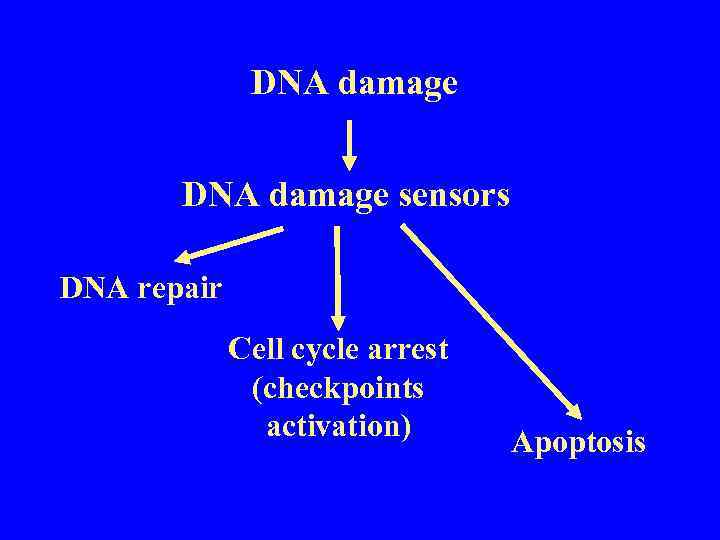 DNA damage

DNA damage sensors

DNA repair

Cell cycle arrest (checkpoints activation)

Apoptosis